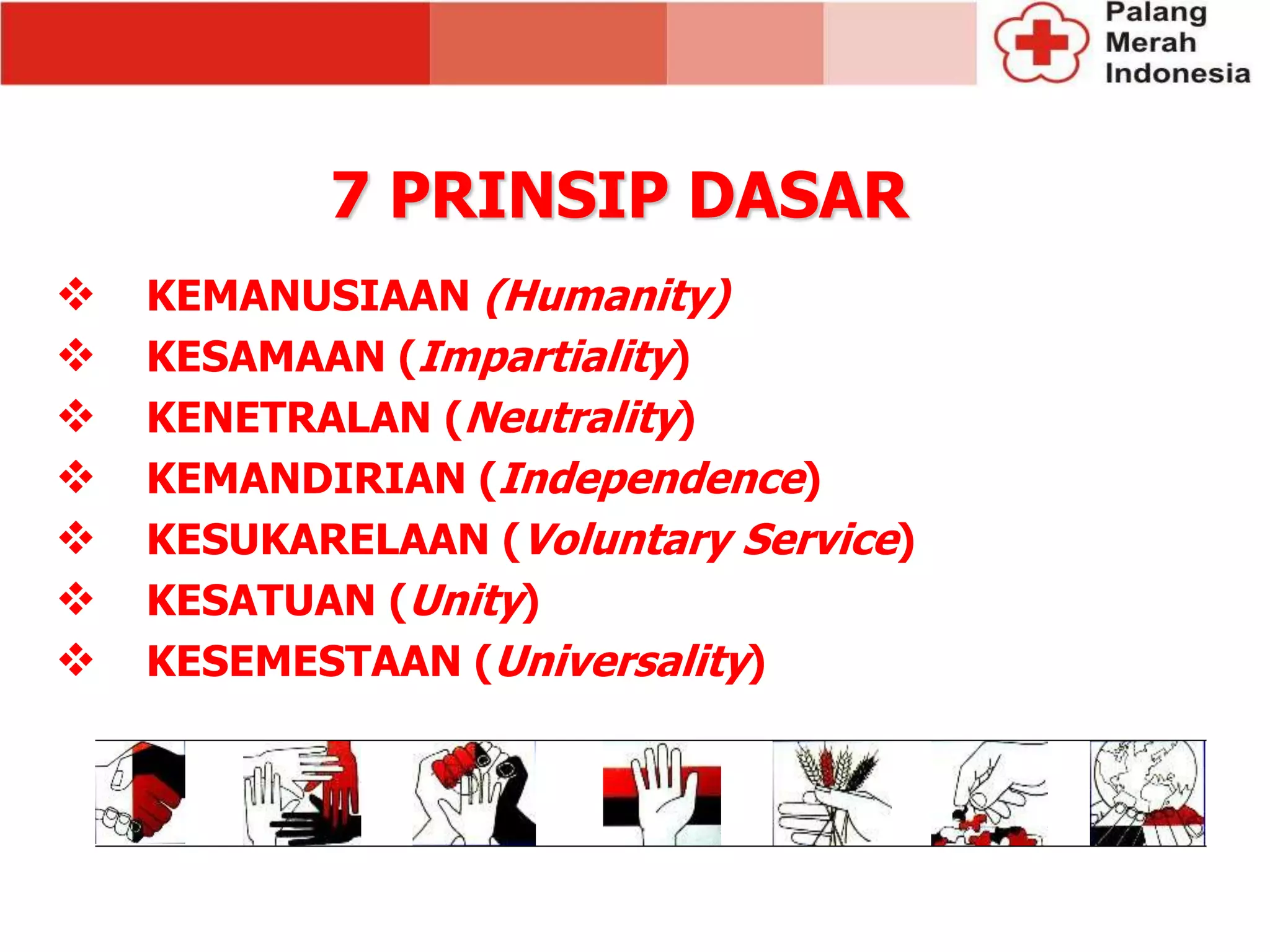 Palang Merah Indonesia

7 PRINSIP DASAR

❖ KEMANUSIAAN (Humanity)
❖ KESAMAAN (Impartiality)
❖ KENETRALAN (Neutrality)
❖ KEMANDIRIAN (Independence)
❖ KESUKARELAAN (Voluntary Service)
❖ KESATUAN (Unity)
❖ KESEMESTAAN (Universality)